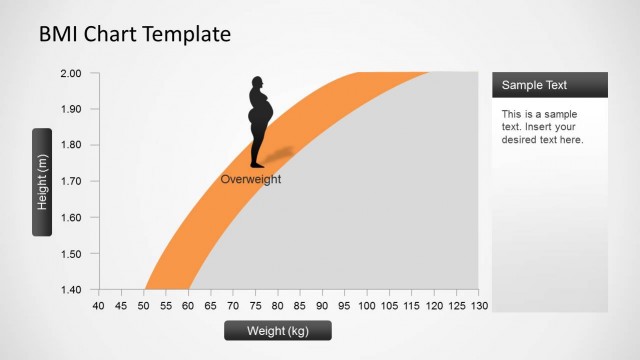 BMI Chart Template

Height (m)

2.00
1.90
1.80
1.70
1.60
1.50
1.40

Overweight

40 45 50 55 60 65 70 75 80 85 90 95 100 105 110 115 120 125 130

Weight (kg)

Sample Text

This is a sample text. Insert your desired text here.